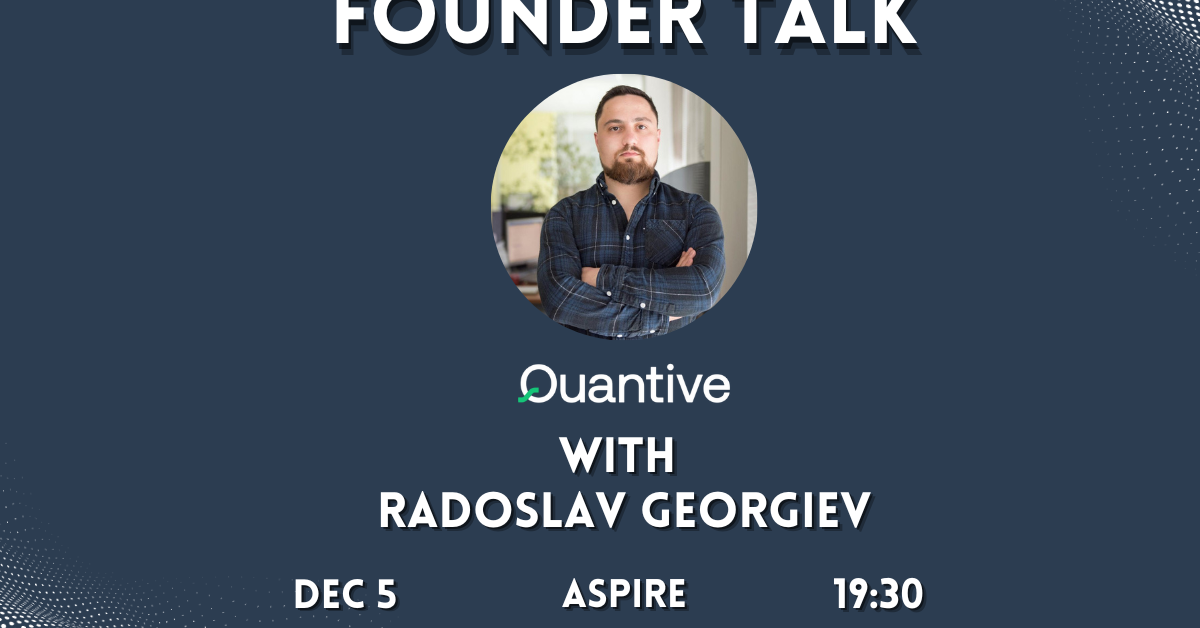 FOUNDER TALK

Quantive

WITH
RADOSLAV GEORGIEV

DEC 5 ASPIRE 19:30